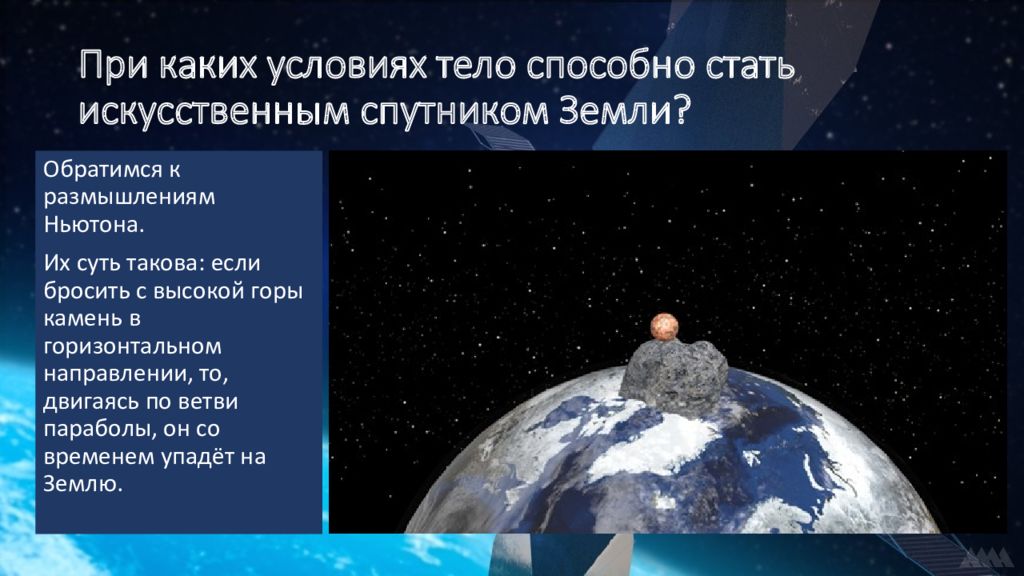 При каких условиях тело способно стать искусственным спутником Земли?

Обратимся к размышлениям Ньютона.

Их суть такова: если бросить с высокой горы камень в горизонтальном направлении, то, двигаясь по ветви параболы, он со временем упадёт на Землю.